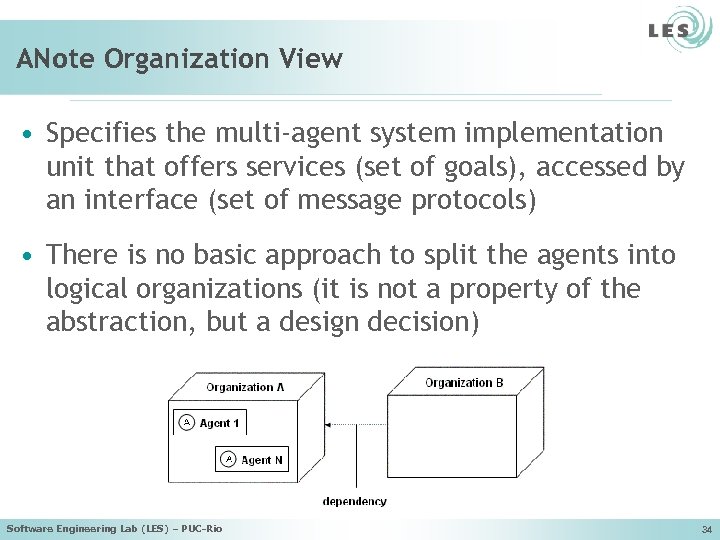 LES

ANote Organization View

• Specifies the multi-agent system implementation unit that offers services (set of goals), accessed by an interface (set of message protocols)

• There is no basic approach to split the agents into logical organizations (it is not a property of the abstraction, but a design decision)

Organization A
A Agent 1
A Agent N
Organization B
dependency

Software Engineering Lab (LES) – PUC-Rio
34